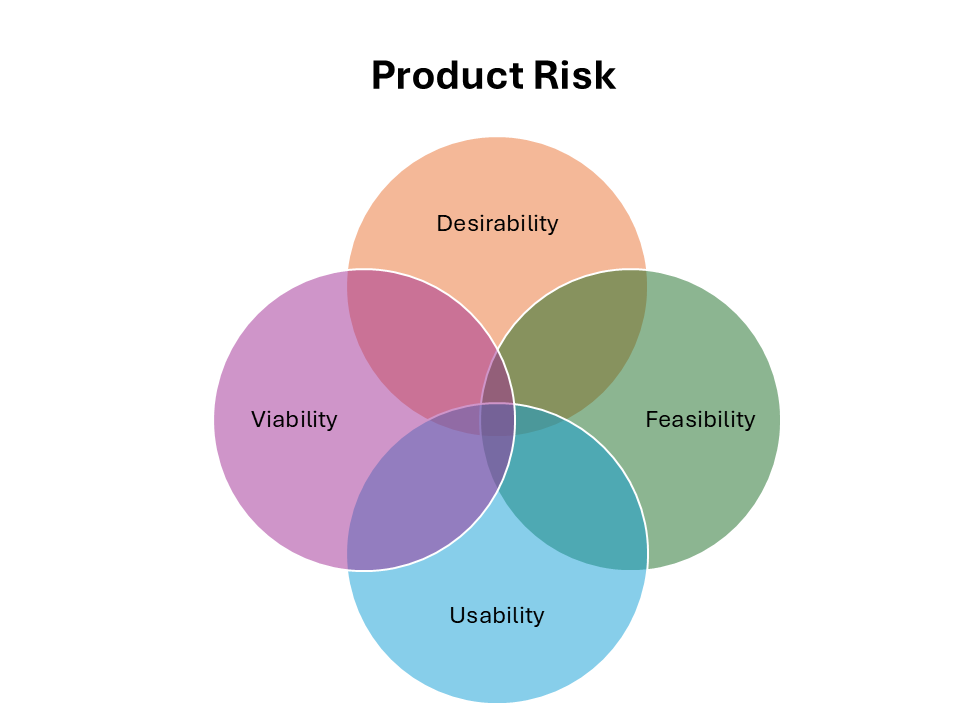 Product Risk

Desirability

Viability

Feasibility

Usability